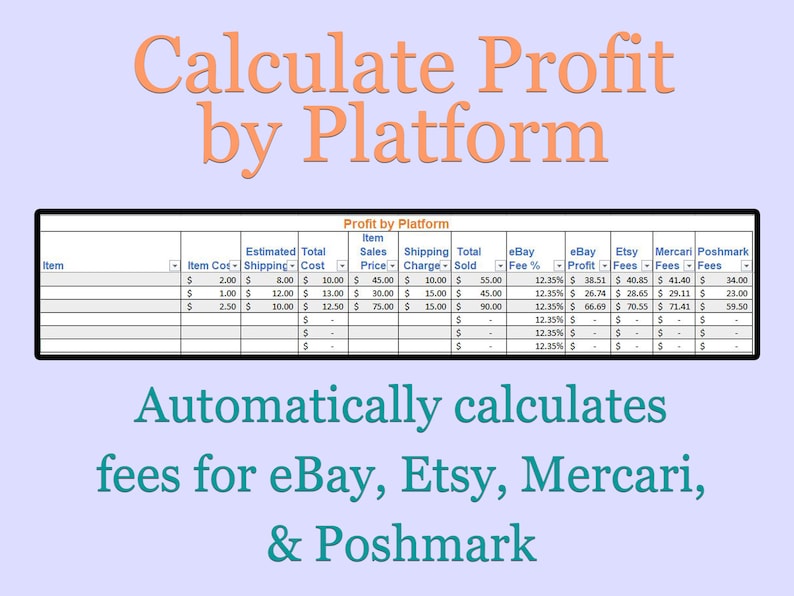 Calculate Profit by Platform

Profit by Platform

| Item | Item Cos | Estimated Shipping | Total Cost | Item Sales Price | Shipping Charge | Total Sold | eBay Fee % | eBay Profit | Etsy Fees | Mercari Fees | Poshmark Fees |
|---|---|---|---|---|---|---|---|---|---|---|---|
| | $ 2.00 | $ 8.00 | $ 10.00 | $ 45.00 | $ 10.00 | $ 55.00 | 12.35% | $ 38.51 | $ 40.85 | $ 41.40 | $ 34.00 |
| | $ 1.00 | $ 12.00 | $ 13.00 | $ 30.00 | $ 15.00 | $ 45.00 | 12.35% | $ 26.74 | $ 28.65 | $ 29.11 | $ 23.00 |
| | $ 2.50 | $ 10.00 | $ 12.50 | $ 75.00 | $ 15.00 | $ 90.00 | 12.35% | $ 66.69 | $ 70.55 | $ 71.41 | $ 59.50 |
| | | | $ - | | | $ - | 12.35% | $ - | $ - | $ - | $ - |
| | | | $ - | | | $ - | 12.35% | $ - | $ - | $ - | $ - |
| | | | $ - | | | $ - | 12.35% | $ - | $ - | $ - | $ - |

Automatically calculates fees for eBay, Etsy, Mercari, & Poshmark